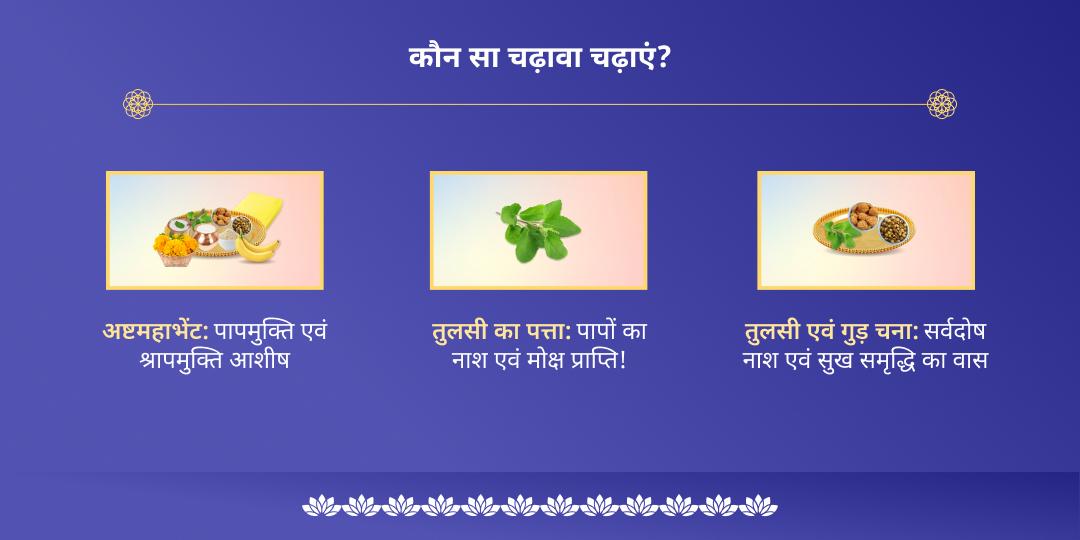 कौन सा चढ़ावा चढ़ाएं?

अष्टमहाभेंट: पापमुक्ति एवं श्रापमुक्ति आशीष

तुलसी का पत्ता: पापों का नाश एवं मोक्ष प्राप्ति!

तुलसी एवं गुड़ चना: सर्वदोष नाश एवं सुख समृद्धि का वास